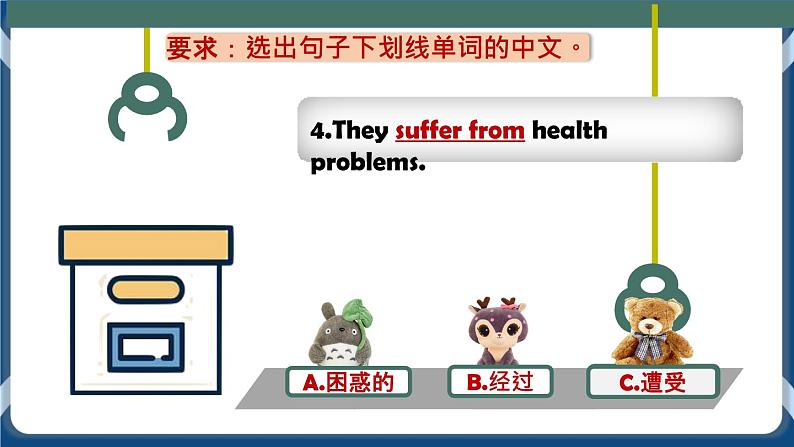 要求：选出句子下划线单词的中文。

4.They suffer from health problems.

A.困惑的

B.经过

C.遭受